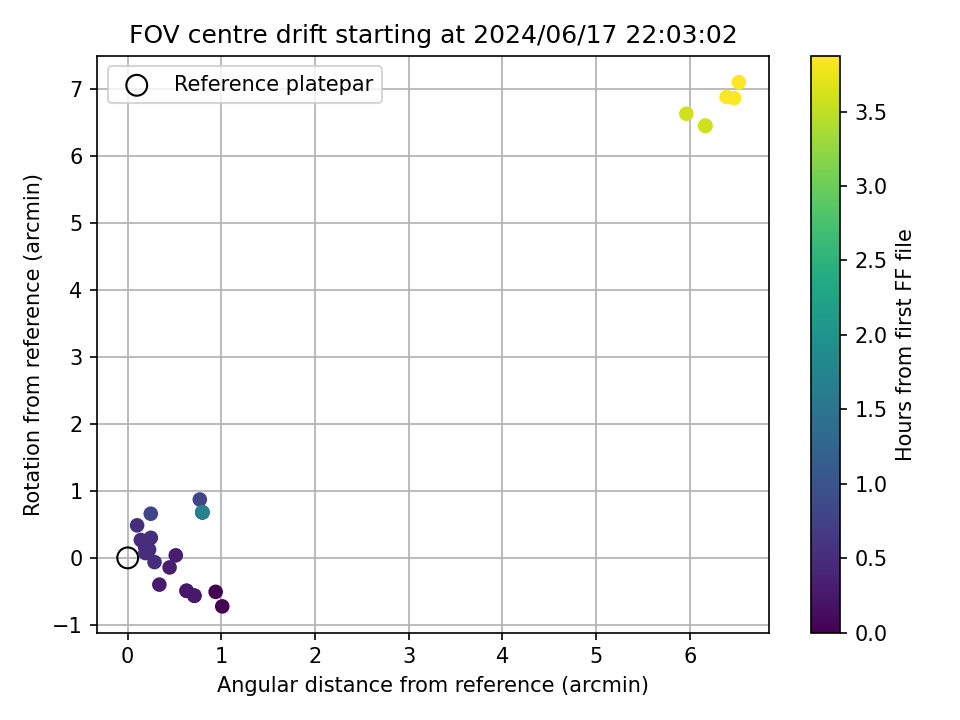 FOV centre drift starting at 2024/06/17 22:03:02

Reference platepar

Rotation from reference (arcmin)

7
6
5
4
3
2
1
0
−1

0 1 2 3 4 5 6

Angular distance from reference (arcmin)

3.5
3.0
2.5
2.0
1.5
1.0
0.5
0.0

Hours from first FF file